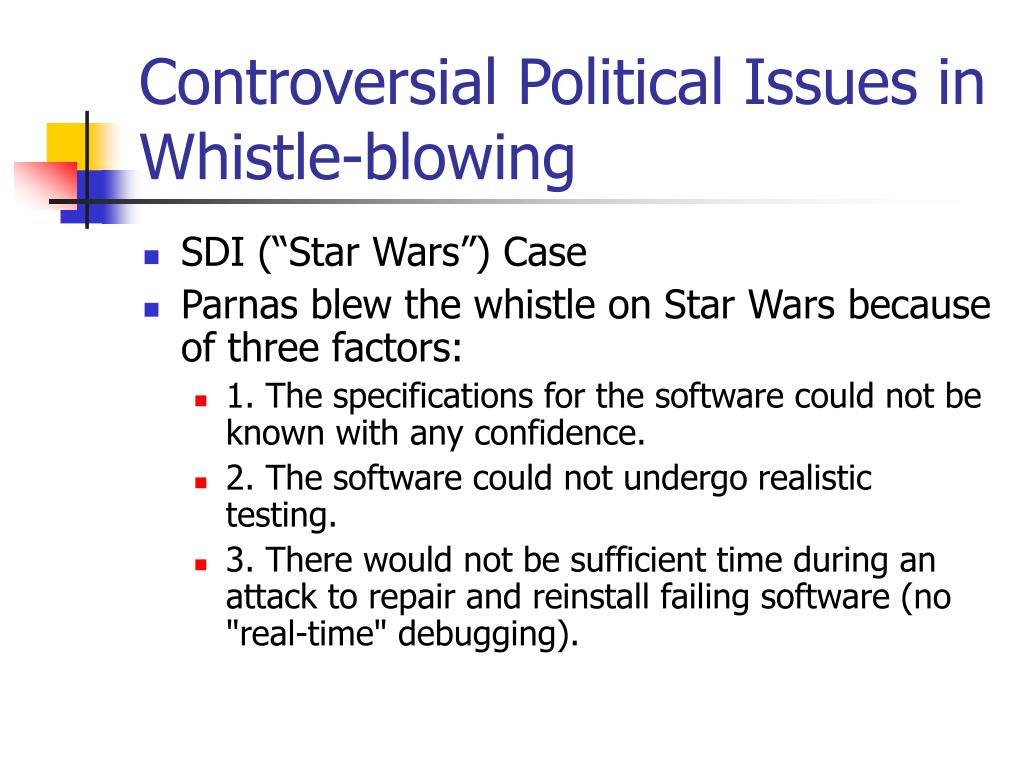 Controversial Political Issues in Whistle-blowing

SDI (“Star Wars”) Case

Parnas blew the whistle on Star Wars because of three factors:

1. The specifications for the software could not be known with any confidence.

2. The software could not undergo realistic testing.

3. There would not be sufficient time during an attack to repair and reinstall failing software (no "real-time" debugging).